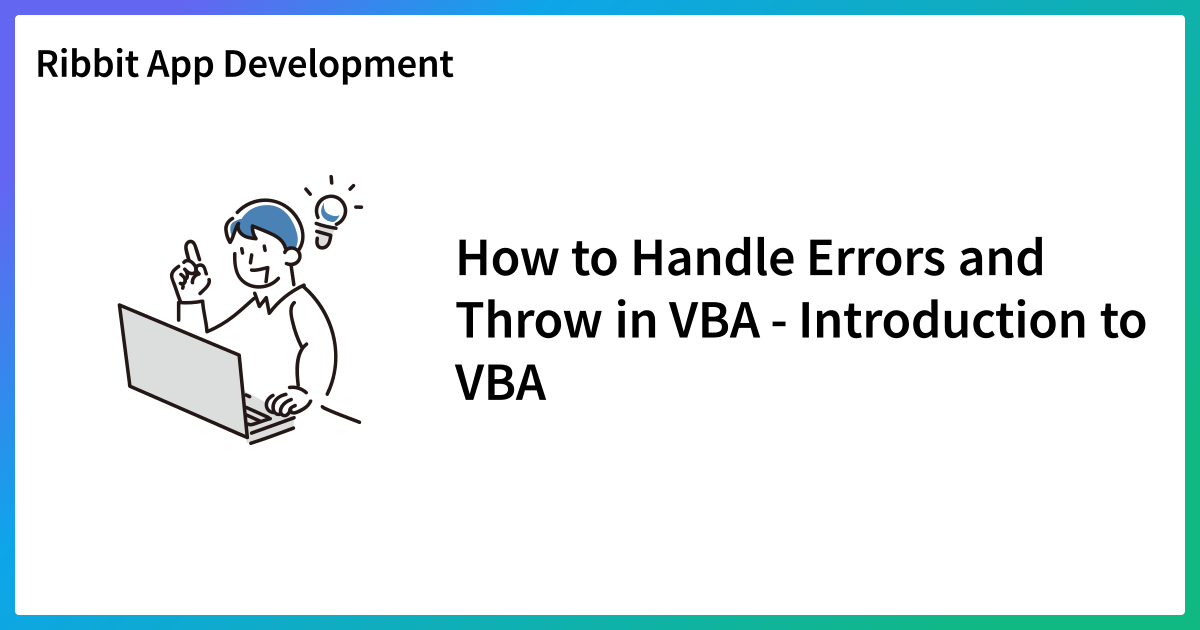 Ribbit App Development

How to Handle Errors and Throw in VBA - Introduction to VBA